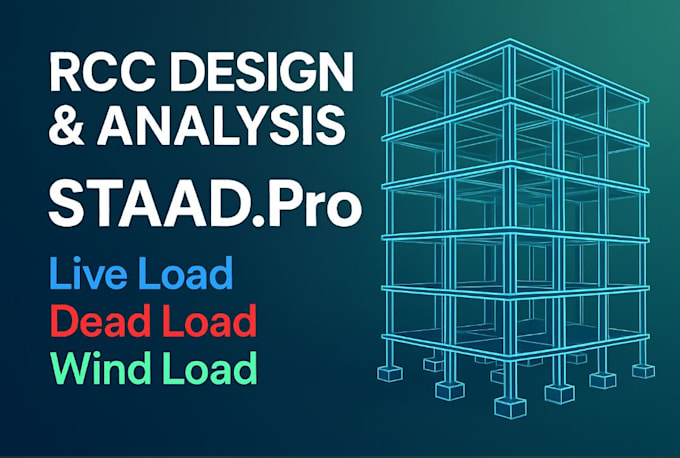 RCC DESIGN & ANALYSIS
STAAD.Pro
Live Load
Dead Load
Wind Load